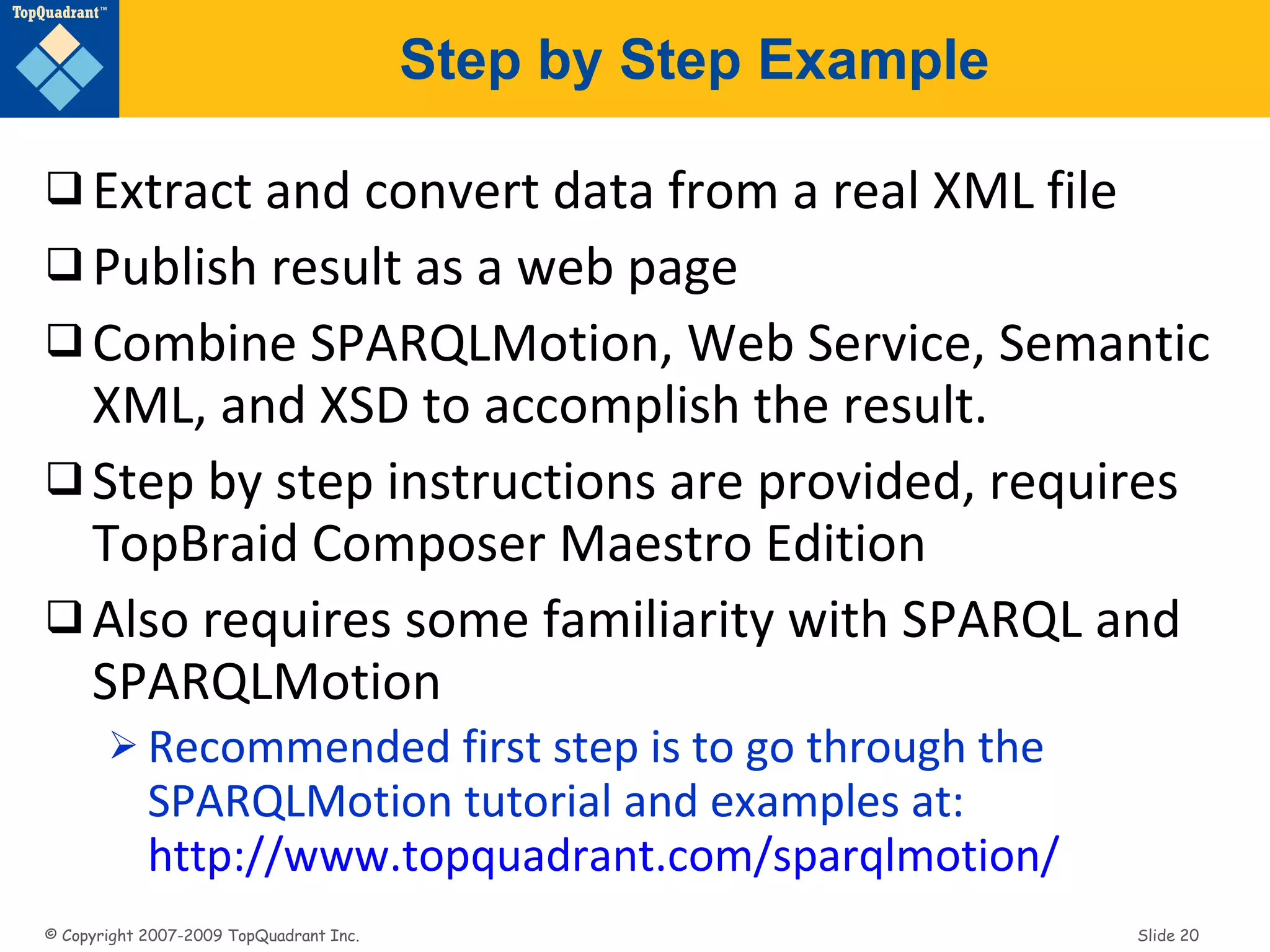 TopQuadrant™

Step by Step Example

❑ Extract and convert data from a real XML file

❑ Publish result as a web page

❑ Combine SPARQLMotion, Web Service, Semantic XML, and XSD to accomplish the result.

❑ Step by step instructions are provided, requires TopBraid Composer Maestro Edition

❑ Also requires some familiarity with SPARQL and SPARQLMotion

➢ Recommended first step is to go through the SPARQLMotion tutorial and examples at: http://www.topquadrant.com/sparqlmotion/

© Copyright 2007-2009 TopQuadrant Inc.

Slide 20